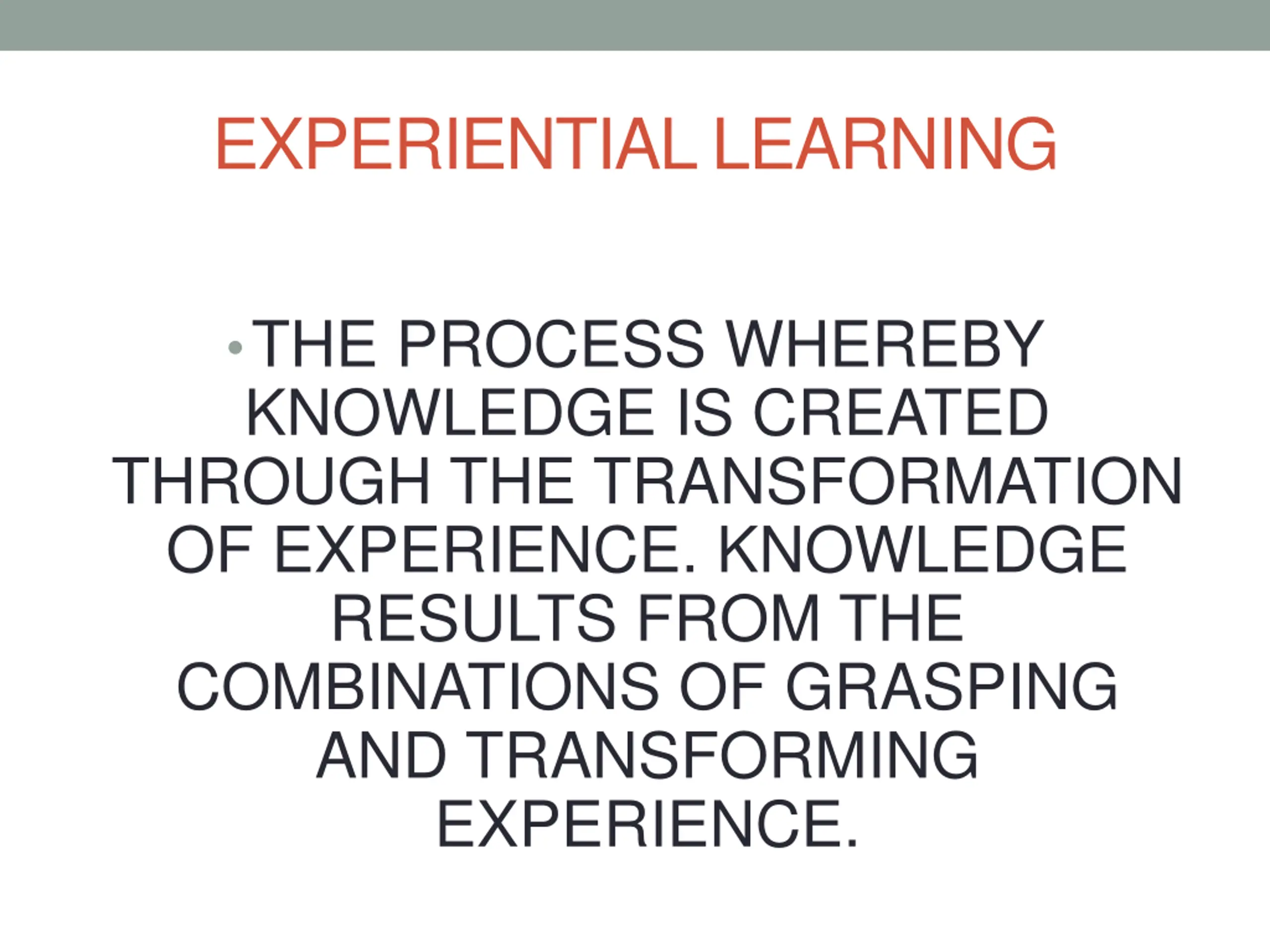 EXPERIENTIAL LEARNING

• THE PROCESS WHEREBY KNOWLEDGE IS CREATED THROUGH THE TRANSFORMATION OF EXPERIENCE. KNOWLEDGE RESULTS FROM THE COMBINATIONS OF GRASPING AND TRANSFORMING EXPERIENCE.